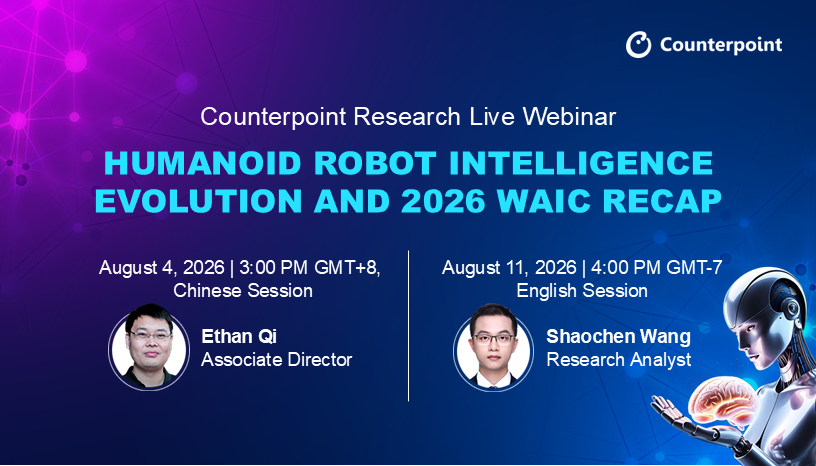 Counterpoint

Counterpoint Research Live Webinar

HUMANOID ROBOT INTELLIGENCE EVOLUTION AND 2026 WAIC RECAP

August 4, 2026 | 3:00 PM GMT+8, Chinese Session

Ethan Qi
Associate Director

August 11, 2026 | 4:00 PM GMT-7
English Session

Shaochen Wang
Research Analyst